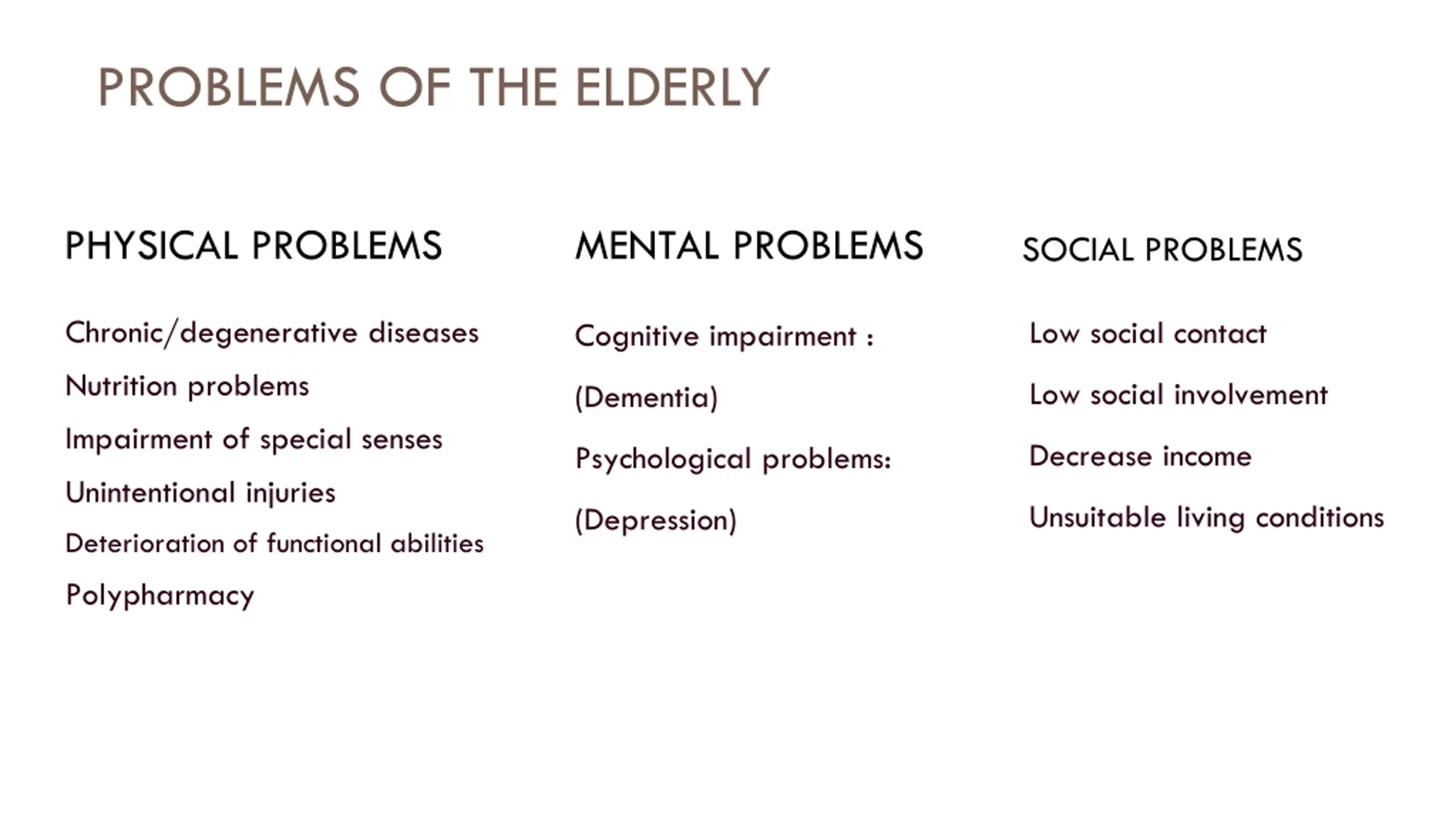 PROBLEMS OF THE ELDERLY

PHYSICAL PROBLEMS

Chronic/degenerative diseases

Nutrition problems

Impairment of special senses

Unintentional injuries

Deterioration of functional abilities

Polypharmacy

MENTAL PROBLEMS

Cognitive impairment :

(Dementia)

Psychological problems:

(Depression)

SOCIAL PROBLEMS

Low social contact

Low social involvement

Decrease income

Unsuitable living conditions